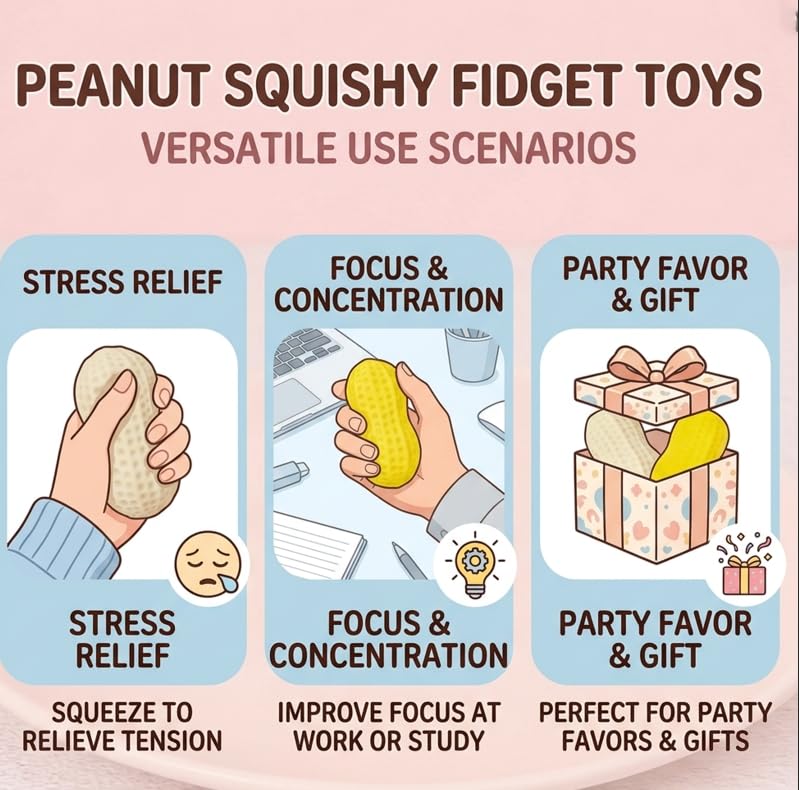 PEANUT SQUISHY FIDGET TOYS
VERSATILE USE SCENARIOS

STRESS RELIEF

STRESS RELIEF

SQUEEZE TO RELIEVE TENSION

FOCUS & CONCENTRATION

FOCUS & CONCENTRATION

IMPROVE FOCUS AT WORK OR STUDY

PARTY FAVOR & GIFT

PARTY FAVOR & GIFT

PERFECT FOR PARTY FAVORS & GIFTS